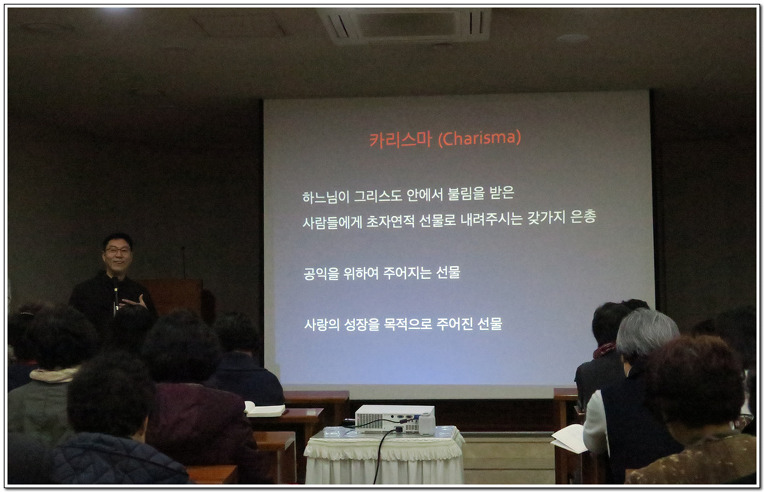 카리스마 (Charisma)

하느님이 그리스도 안에서 불림을 받은
사람들에게 초자연적 선물로 내려주시는 갖가지 은총

공익을 위하여 주어지는 선물

사랑의 성장을 목적으로 주어진 선물